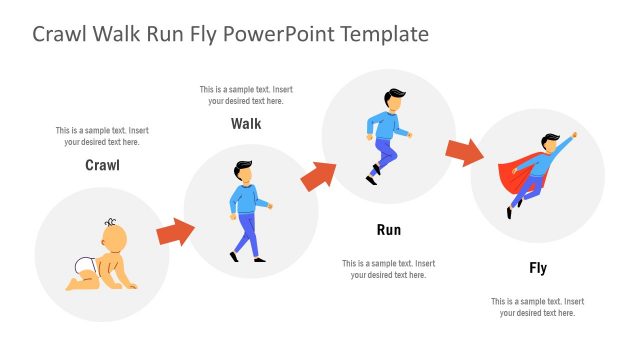 Crawl Walk Run Fly PowerPoint Template

This is a sample text. Insert your desired text here.

Crawl

This is a sample text. Insert your desired text here.

Walk

Run

This is a sample text. Insert your desired text here.

Fly

This is a sample text. Insert your desired text here.